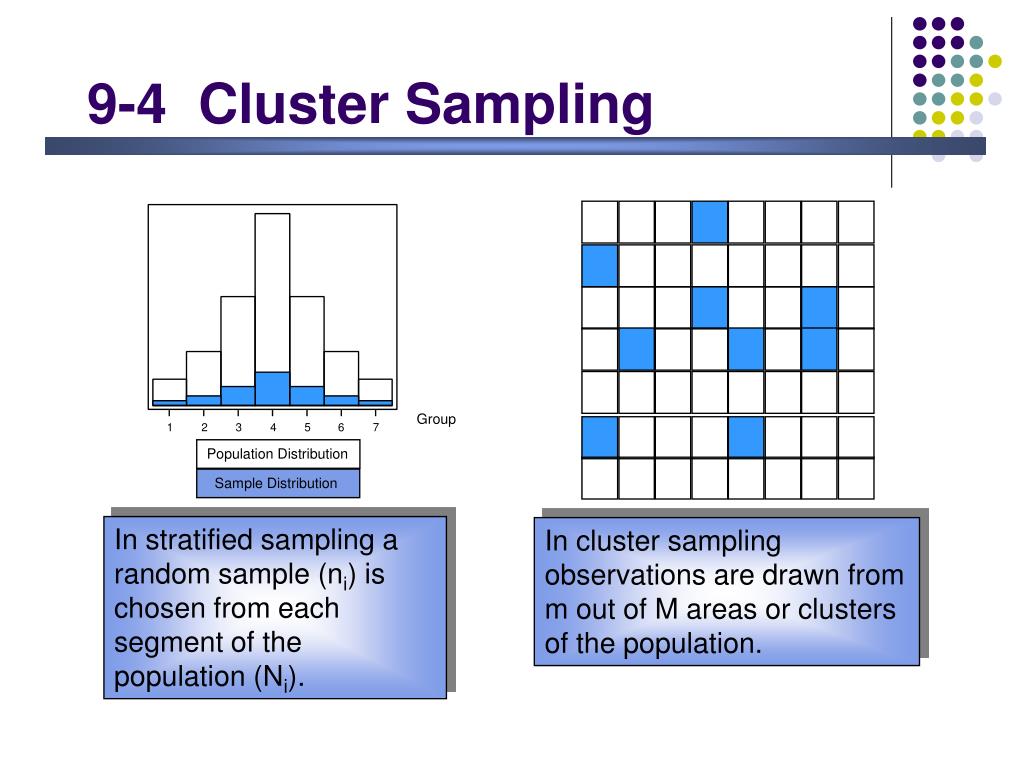 9-4 Cluster Sampling

1 2 3 4 5 6 7

Group

Population Distribution

Sample Distribution

In stratified sampling a random sample ($n_i$) is chosen from each segment of the population ($N_i$).

In cluster sampling observations are drawn from m out of M areas or clusters of the population.